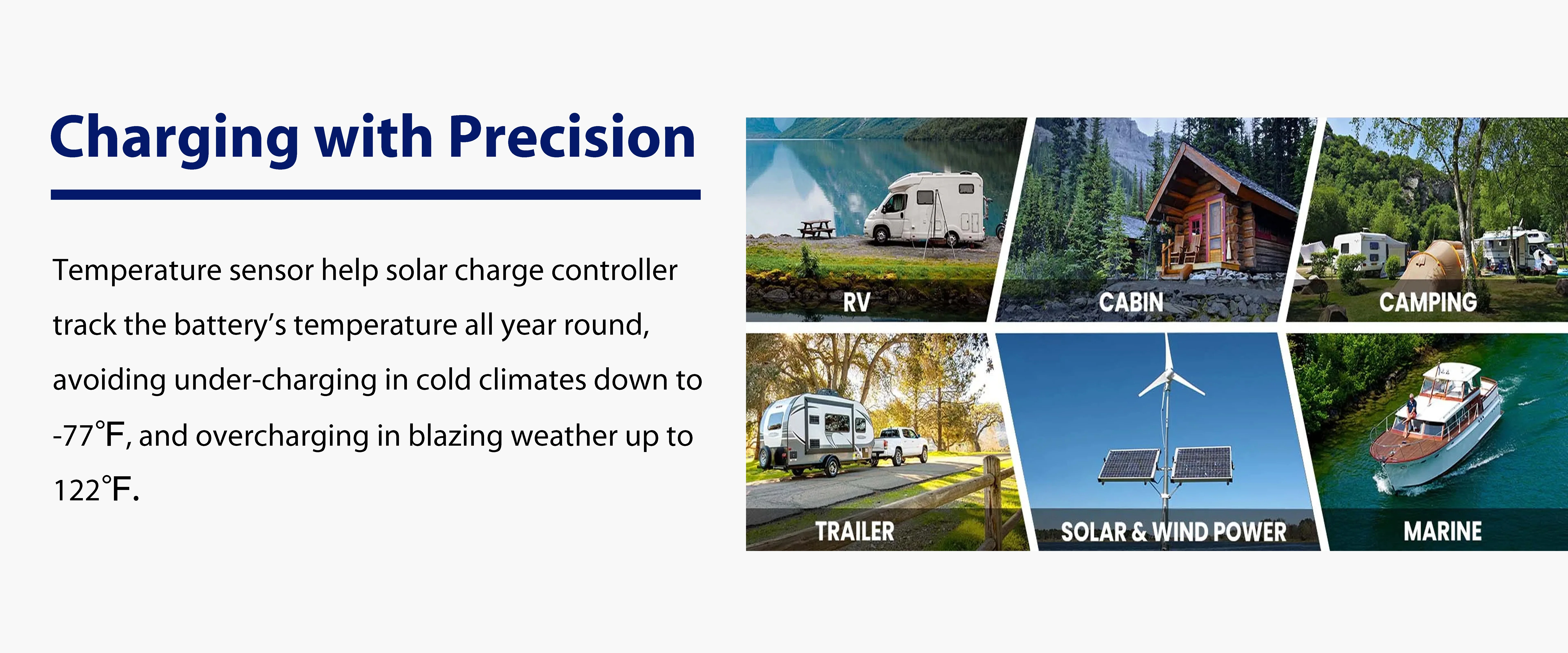 Charging with Precision

Temperature sensor help solar charge controller track the battery's temperature all year round, avoiding under-charging in cold climates down to -77℉, and overcharging in blazing weather up to 122℉.

RV

CABIN

CAMPING

TRAILER

SOLAR & WIND POWER

MARINE